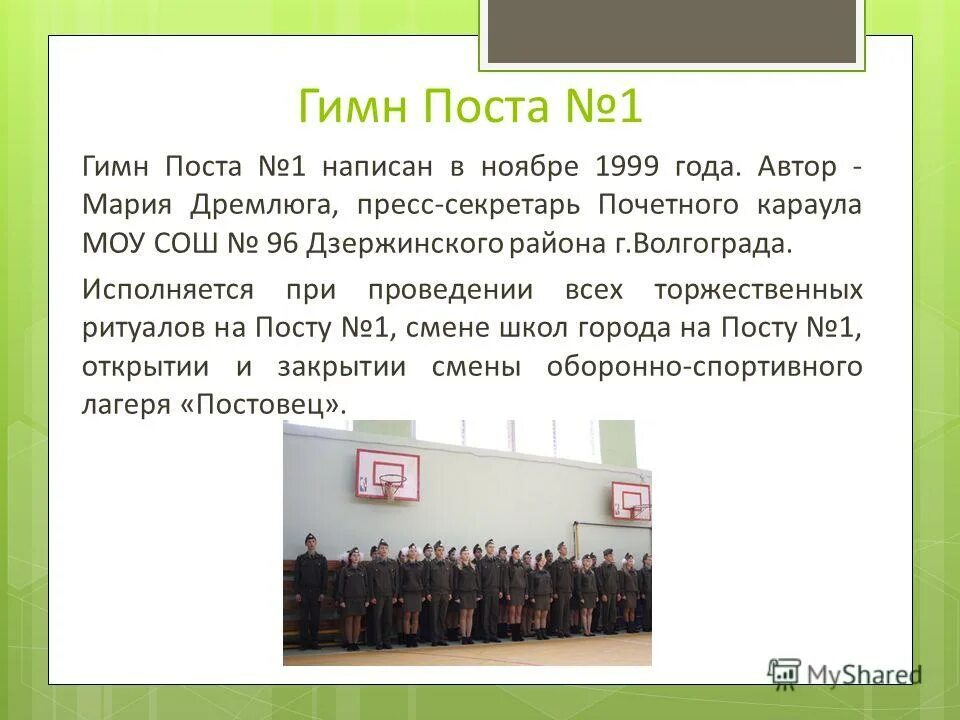 Гимн Поста №1

Гимн Поста №1 написан в ноябре 1999 года. Автор - Мария Дремлюга, пресс-секретарь Почетного караула МОУ СОШ № 96 Дзержинского района г.Волгограда.

Исполняется при проведении всех торжественных ритуалов на Посту №1, смене школ города на Посту №1, открытии и закрытии смены оборонно-спортивного лагеря «Постовец».

MyShared